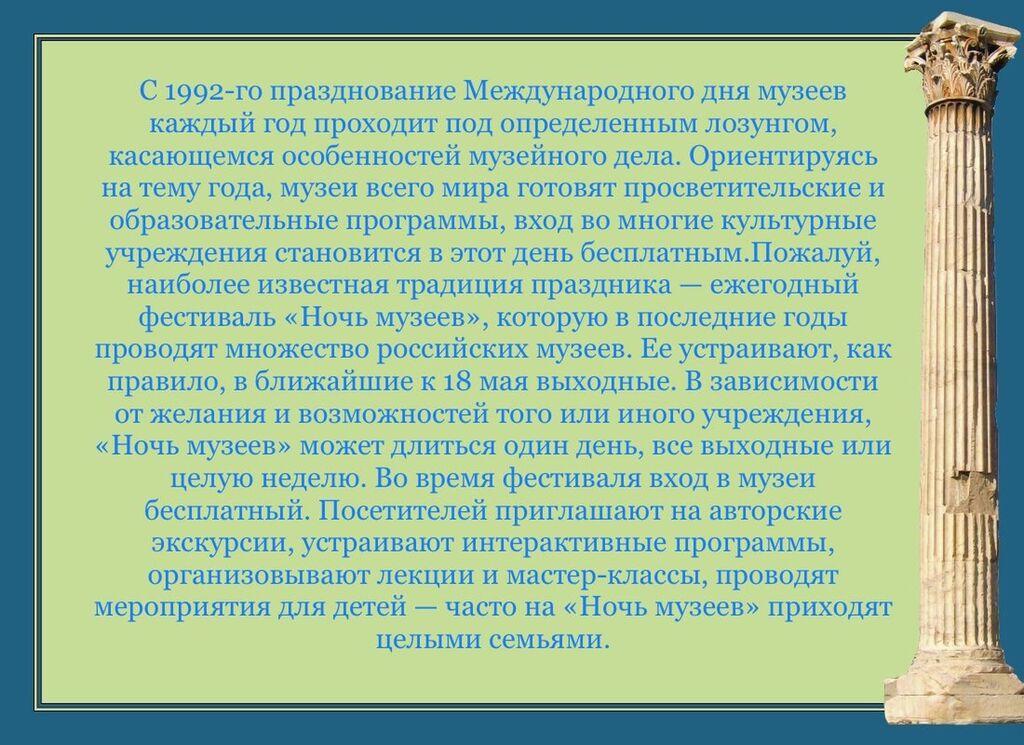 С 1992-го празднование Международного дня музеев каждый год проходит под определенным лозунгом, касающемся особенностей музейного дела. Ориентируясь на тему года, музеи всего мира готовят просветительские и образовательные программы, вход во многие культурные учреждения становится в этот день бесплатным.Пожалуй, наиболее известная традиция праздника — ежегодный фестиваль «Ночь музеев», которую в последние годы проводят множество российских музеев. Ее устраивают, как правило, в ближайшие к 18 мая выходные. В зависимости от желания и возможностей того или иного учреждения, «Ночь музеев» может длиться один день, все выходные или целую неделю. Во время фестиваля вход в музеи бесплатный. Посетителей приглашают на авторские экскурсии, устраивают интерактивные программы, организовывают лекции и мастер-классы, проводят мероприятия для детей — часто на «Ночь музеев» приходят целыми семьями.